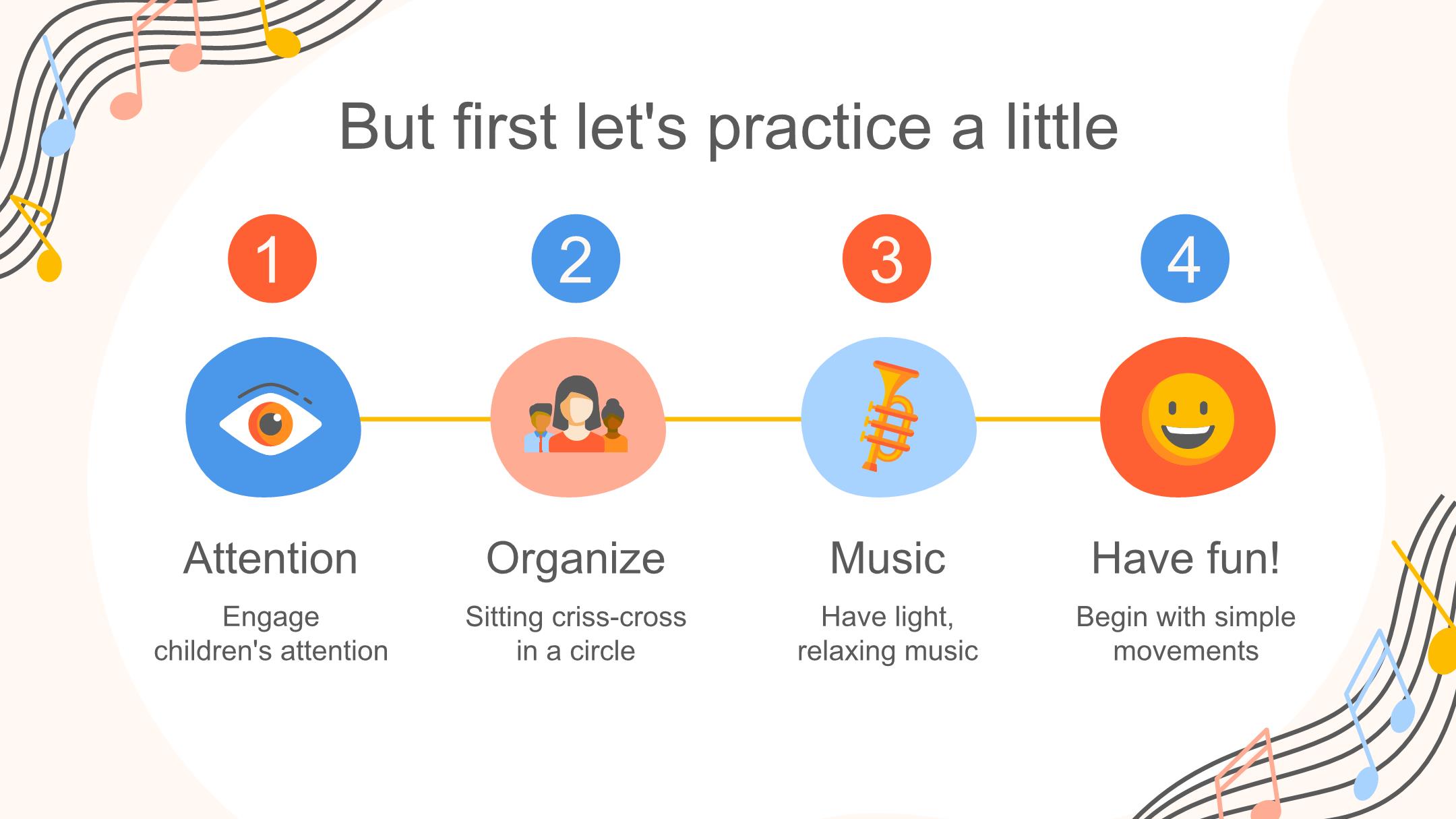 But first let's practice a little

1

Attention

Engage children's attention

2

Organize

Sitting criss-cross in a circle

3

Music

Have light, relaxing music

4

Have fun!

Begin with simple movements